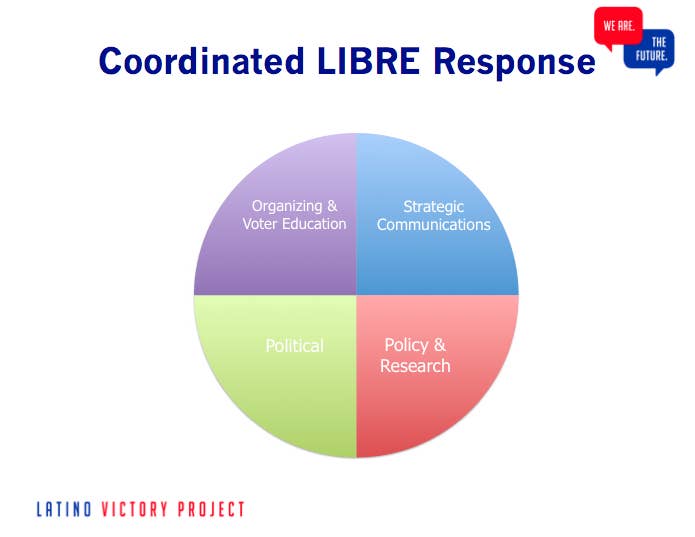 Coordinated LIBRE Response

WE ARE.
THE FUTURE.

Organizing & Voter Education

Strategic Communications

Political

Policy & Research

LATINO VICTORY PROJECT